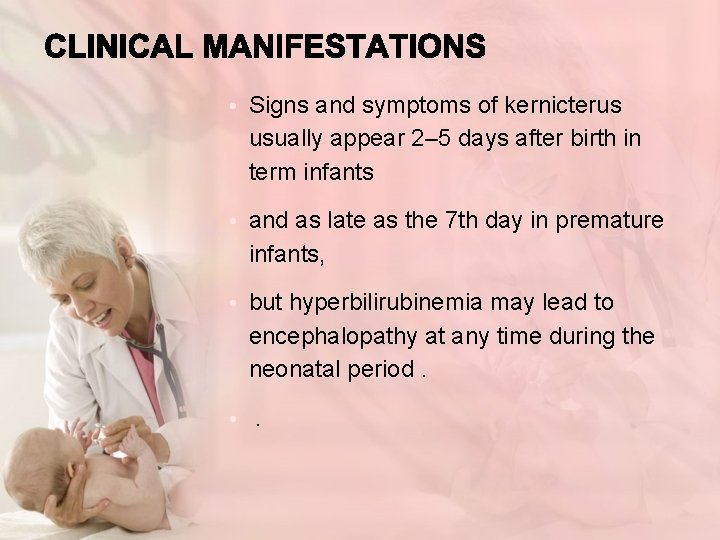 CLINICAL MANIFESTATIONS

- Signs and symptoms of kernicterus usually appear 2–5 days after birth in term infants

- and as late as the 7th day in premature infants,

- but hyperbilirubinemia may lead to encephalopathy at any time during the neonatal period .

- .